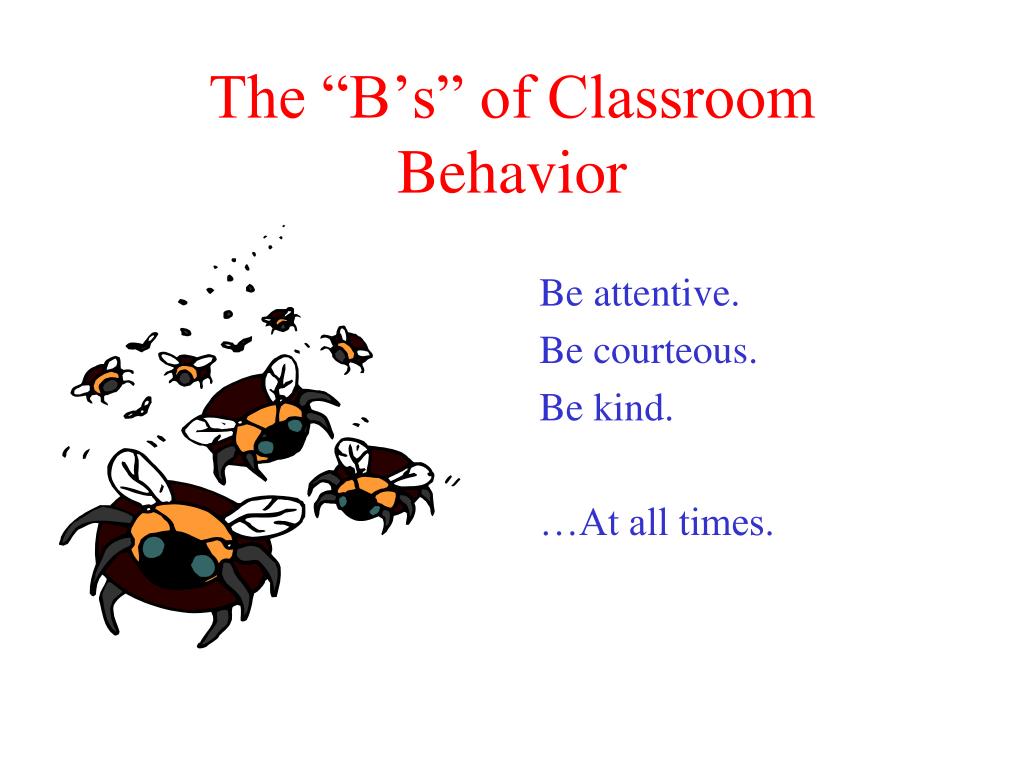 The “B’s” of Classroom Behavior

Be attentive.
Be courteous.
Be kind.

…At all times.